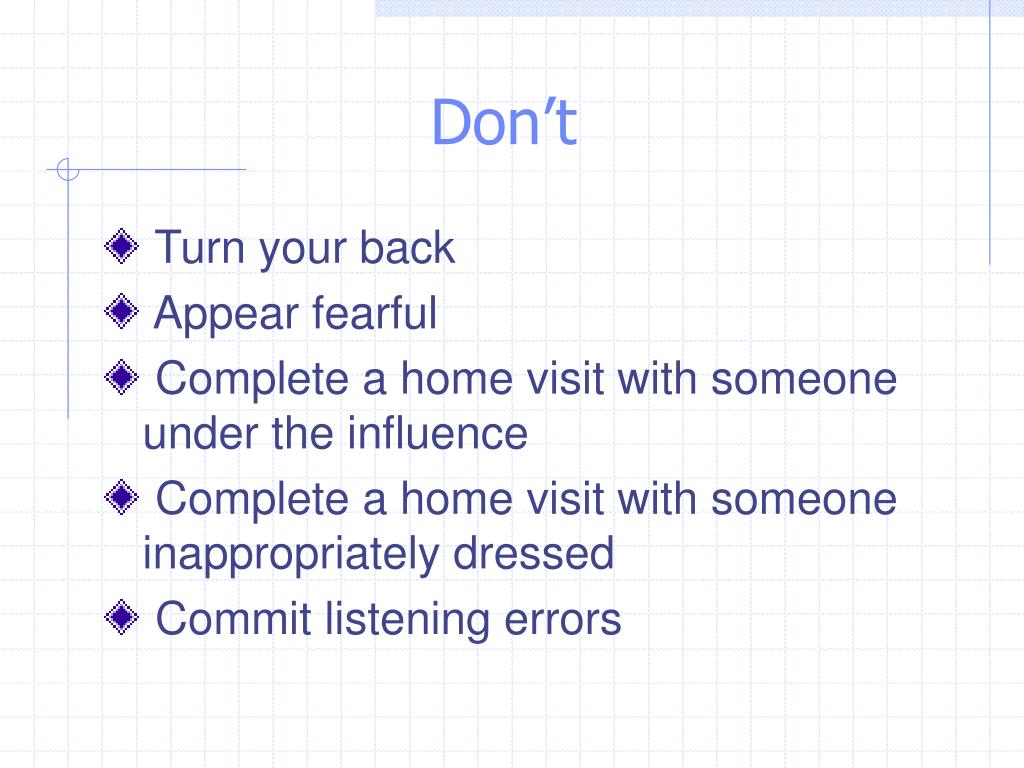 Don’t

Turn your back
Appear fearful
Complete a home visit with someone under the influence
Complete a home visit with someone inappropriately dressed
Commit listening errors